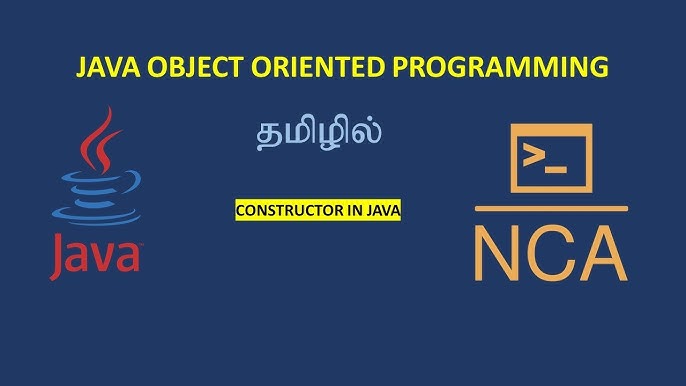 JAVA OBJECT ORIENTED PROGRAMMING

தமிழில்

CONSTRUCTOR IN JAVA

Java

>_

NCA